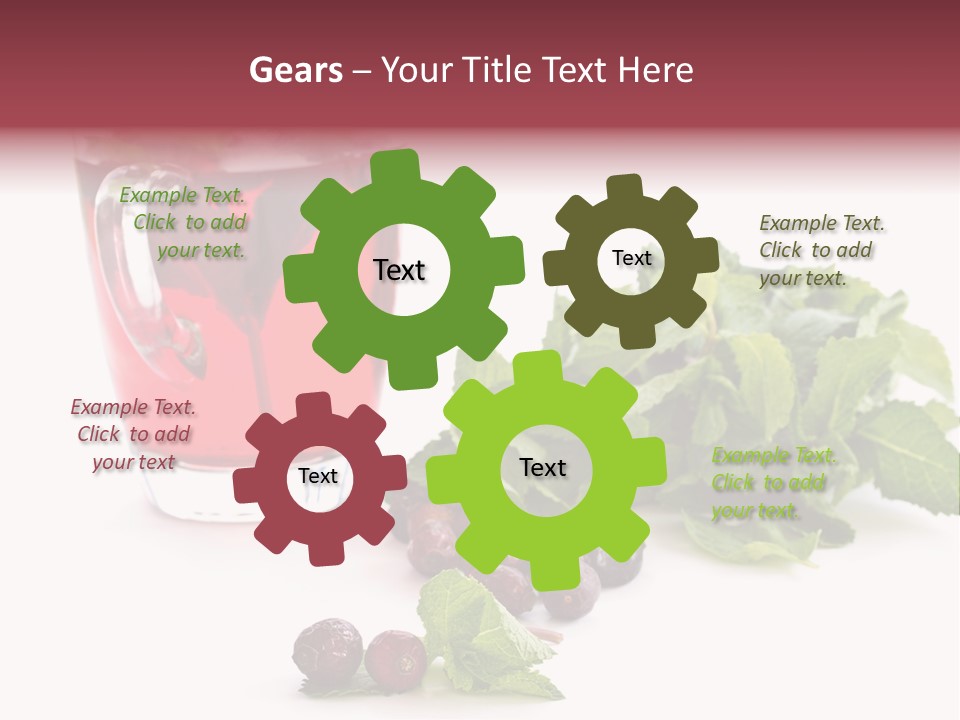 Gears – Your Title Text Here

Example Text. Click to add your text.

Text

Text

Example Text. Click to add your text.

Example Text. Click to add your text

Text

Text

Example Text. Click to add your text.